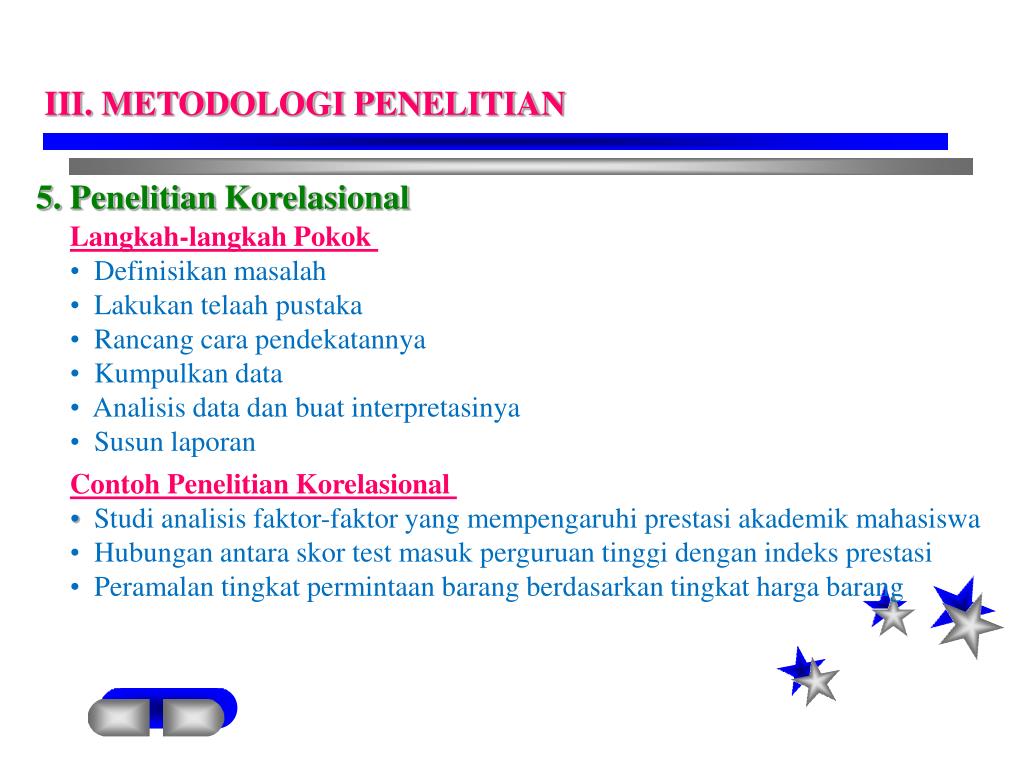 III. METODOLOGI PENELITIAN

5. Penelitian Korelasional

Langkah-langkah Pokok

• Definisikan masalah
• Lakukan telaah pustaka
• Rancang cara pendekatannya
• Kumpulkan data
• Analisis data dan buat interpretasinya
• Susun laporan

Contoh Penelitian Korelasional

• Studi analisis faktor-faktor yang mempengaruhi prestasi akademik mahasiswa
• Hubungan antara skor test masuk perguruan tinggi dengan indeks prestasi
• Peramalan tingkat permintaan barang berdasarkan tingkat harga barang